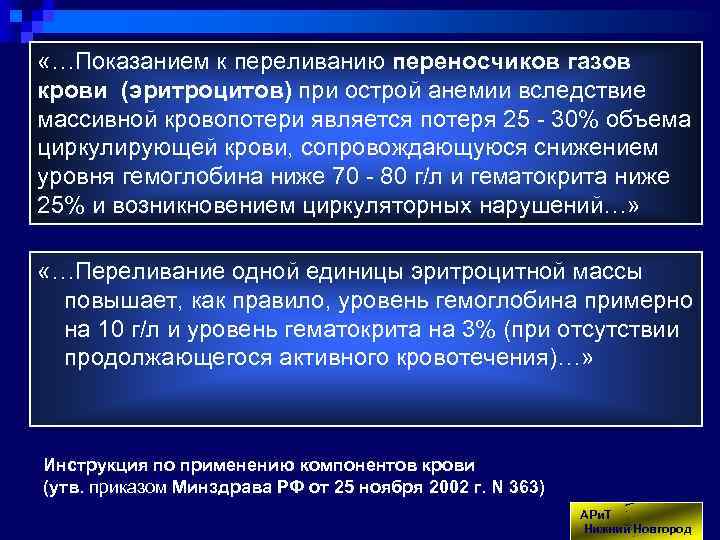 «…Показанием к переливанию переносчиков газов крови (эритроцитов) при острой анемии вследствие массивной кровопотери является потеря 25 - 30% объема циркулирующей крови, сопровождающуюся снижением уровня гемоглобина ниже 70 - 80 г/л и гематокрита ниже 25% и возникновением циркуляторных нарушений…»

«…Переливание одной единицы эритроцитной массы повышает, как правило, уровень гемоглобина примерно на 10 г/л и уровень гематокрита на 3% (при отсутствии продолжающегося активного кровотечения)…»

Инструкция по применению компонентов крови
(утв. приказом Минздрава РФ от 25 ноября 2002 г. N 363)

АРиТ
Нижний Новгород